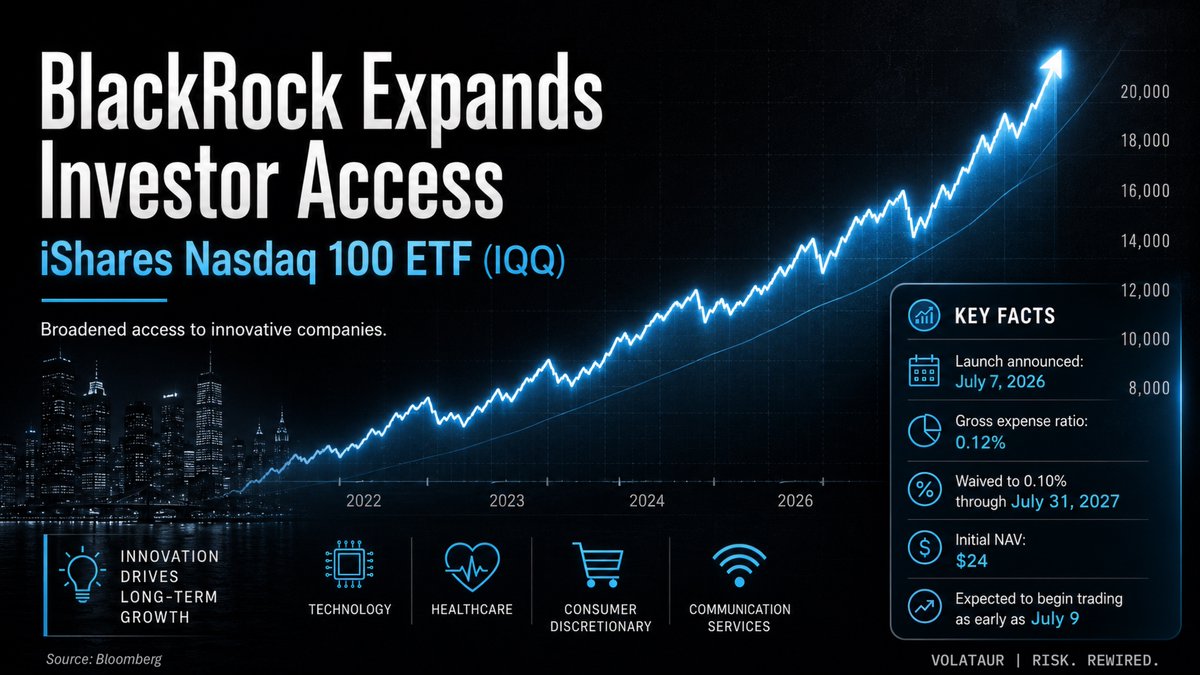 BlackRock Expands Investor Access

iShares Nasdaq 100 ETF (IQQ)

Broadened access to innovative companies.

20,000
18,000
16,000
14,000
12,000
10,000
8,000

2022
2023
2024
2026

KEY FACTS

Launch announced: July 7, 2026

Gross expense ratio: 0.12%

Waived to 0.10% through July 31, 2027

Initial NAV: $24

Expected to begin trading as early as July 9

INNOVATION DRIVES LONG-TERM GROWTH

TECHNOLOGY

HEALTHCARE

CONSUMER DISCRETIONARY

COMMUNICATION SERVICES

Source: Bloomberg

VOLATAUR | RISK. REWIRED.